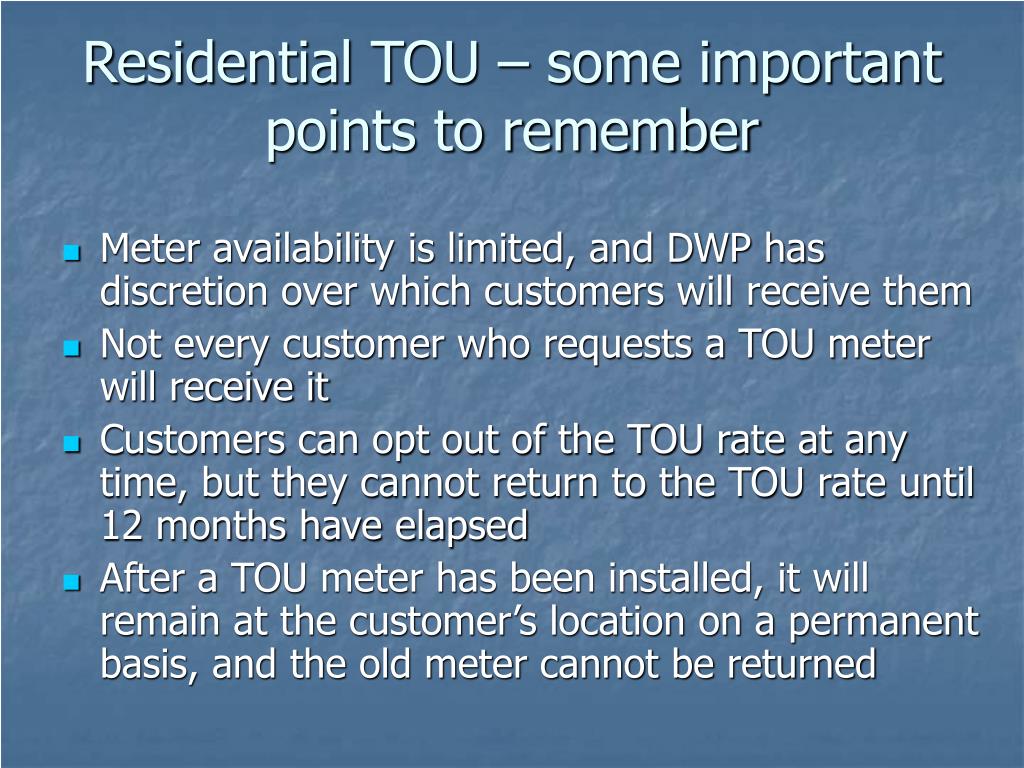 Residential TOU – some important points to remember

- Meter availability is limited, and DWP has discretion over which customers will receive them
- Not every customer who requests a TOU meter will receive it
- Customers can opt out of the TOU rate at any time, but they cannot return to the TOU rate until 12 months have elapsed
- After a TOU meter has been installed, it will remain at the customer’s location on a permanent basis, and the old meter cannot be returned